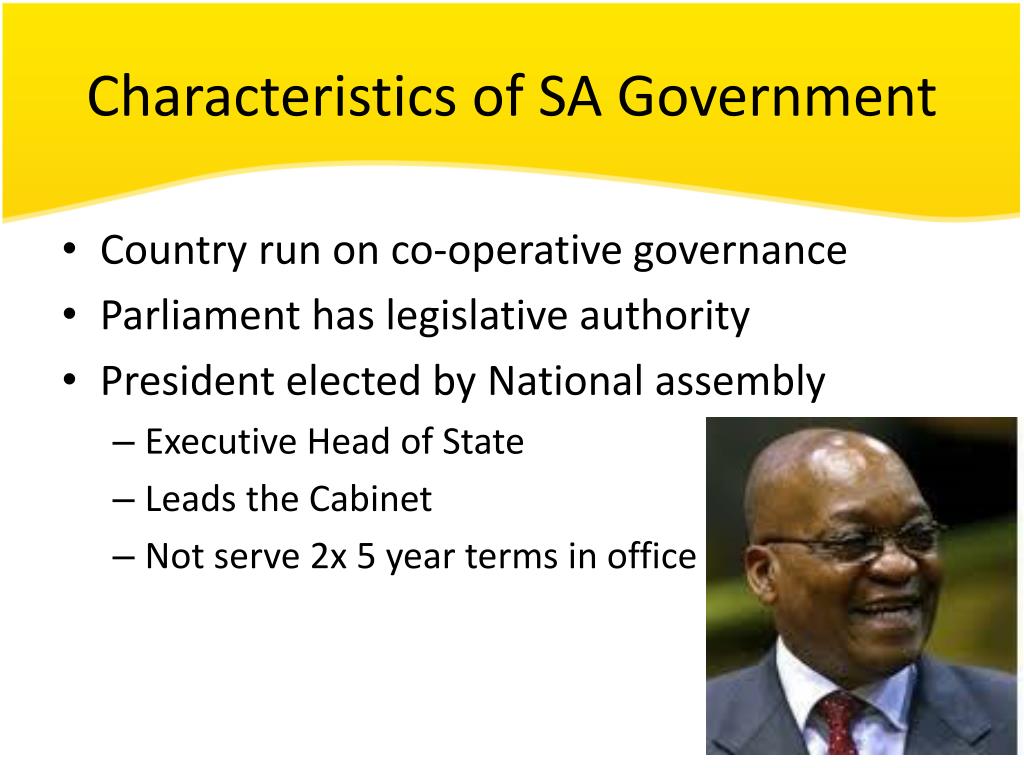 Characteristics of SA Government

• Country run on co-operative governance
• Parliament has legislative authority
• President elected by National assembly
– Executive Head of State
– Leads the Cabinet
– Not serve 2x 5 year terms in office